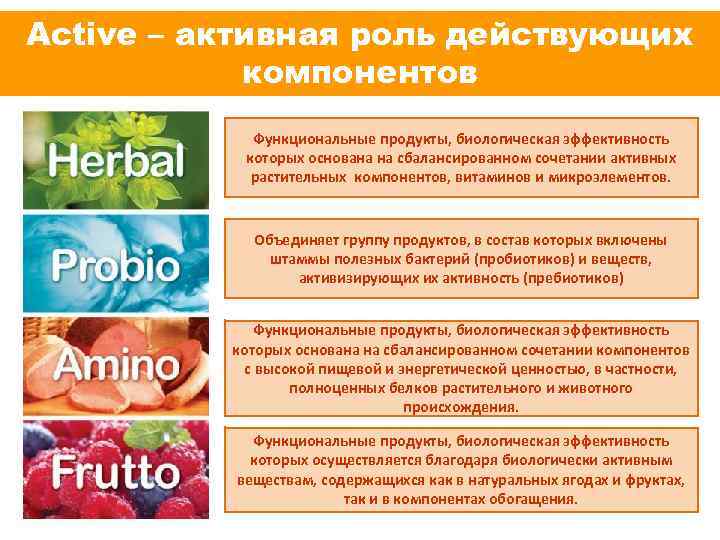 Active – активная роль действующих компонентов

Herbal

Функциональные продукты, биологическая эффективность которых основана на сбалансированном сочетании активных растительных компонентов, витаминов и микроэлементов.

Probio

Объединяет группу продуктов, в состав которых включены штаммы полезных бактерий (пробиотиков) и веществ, активизирующих их активность (пребиотиков)

Amino

Функциональные продукты, биологическая эффективность которых основана на сбалансированном сочетании компонентов с высокой пищевой и энергетической ценностью, в частности, полноценных белков растительного и животного происхождения.

Frutto

Функциональные продукты, биологическая эффективность которых осуществляется благодаря биологически активным веществам, содержащихся как в натуральных ягодах и фруктах, так и в компонентах обогащения.